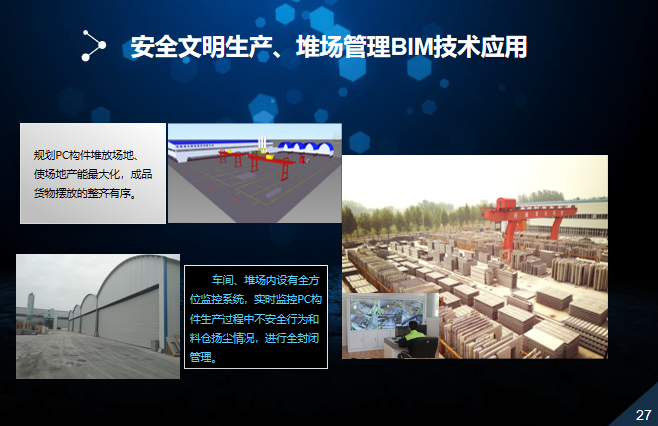 安全文明生产、堆场管理BIM技术应用

规划PC构件堆放场地、使场地产能最大化，成品货物摆放的整齐有序。

车间、堆场内设有全方位监控系统，实时监控PC构件生产过程中不安全行为和料仓扬尘情况，进行全封闭管理。

27